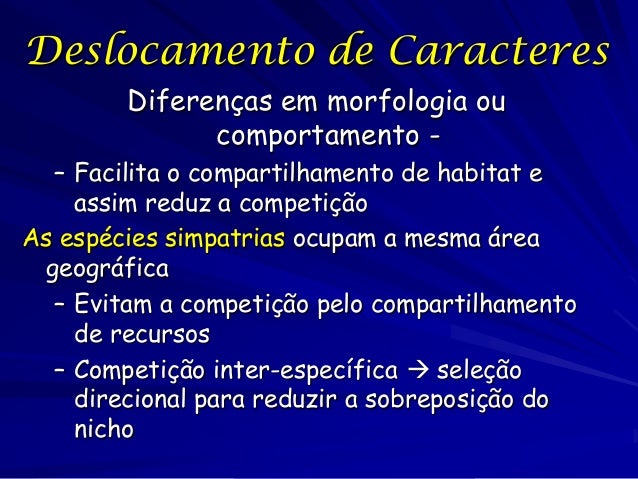 Deslocamento de Caracteres

Diferenças em morfologia ou comportamento -

– Facilita o compartilhamento de habitat e assim reduz a competição

As espécies simpatrias ocupam a mesma área geográfica

– Evitam a competição pelo compartilhamento de recursos

– Competição inter-específica → seleção direcional para reduzir a sobreposição do nicho